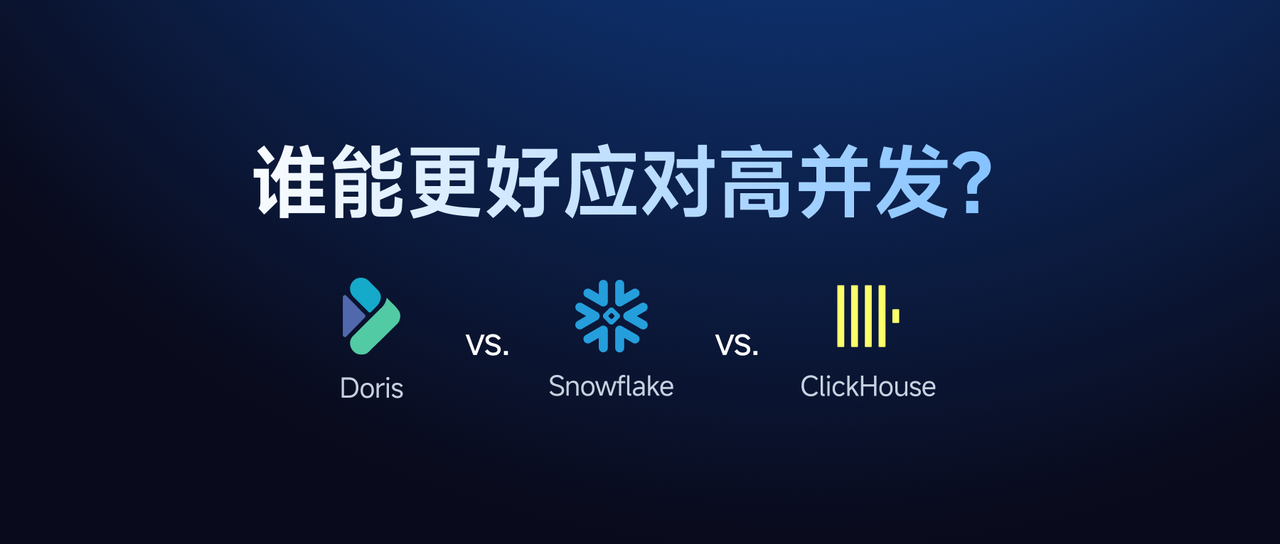 谁能更好应对高并发?

Doris vs. Snowflake vs. ClickHouse